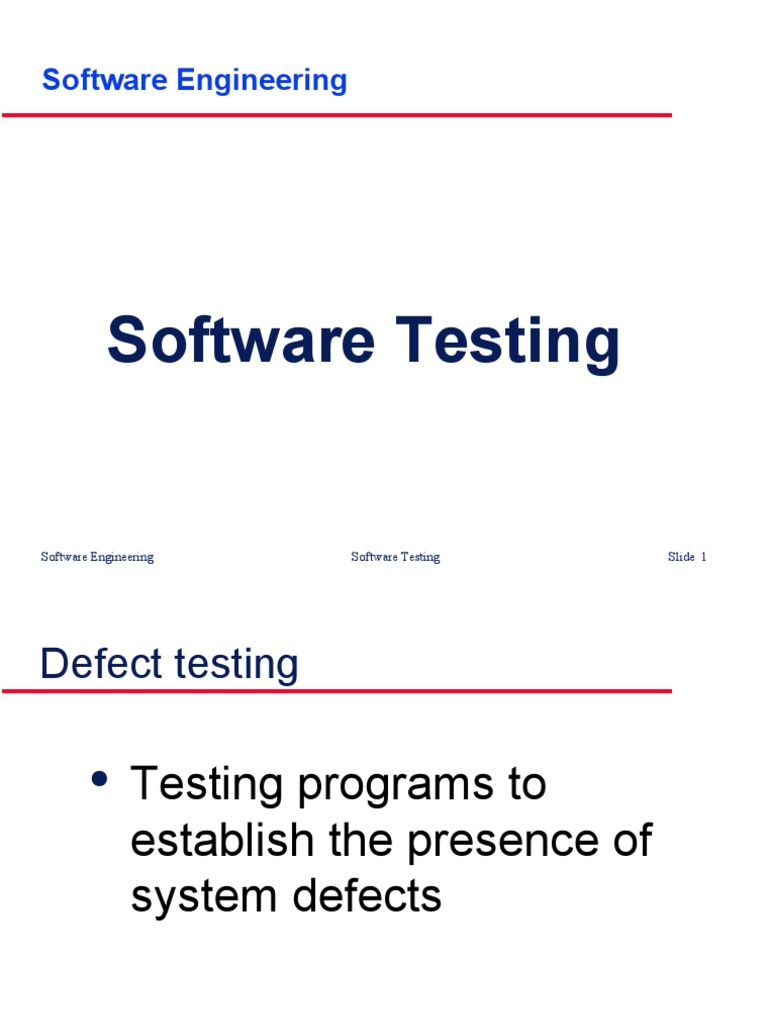 Software Engineering

Software Testing

Software Engineering Software Testing Slide 1

Defect testing

• Testing programs to establish the presence of system defects